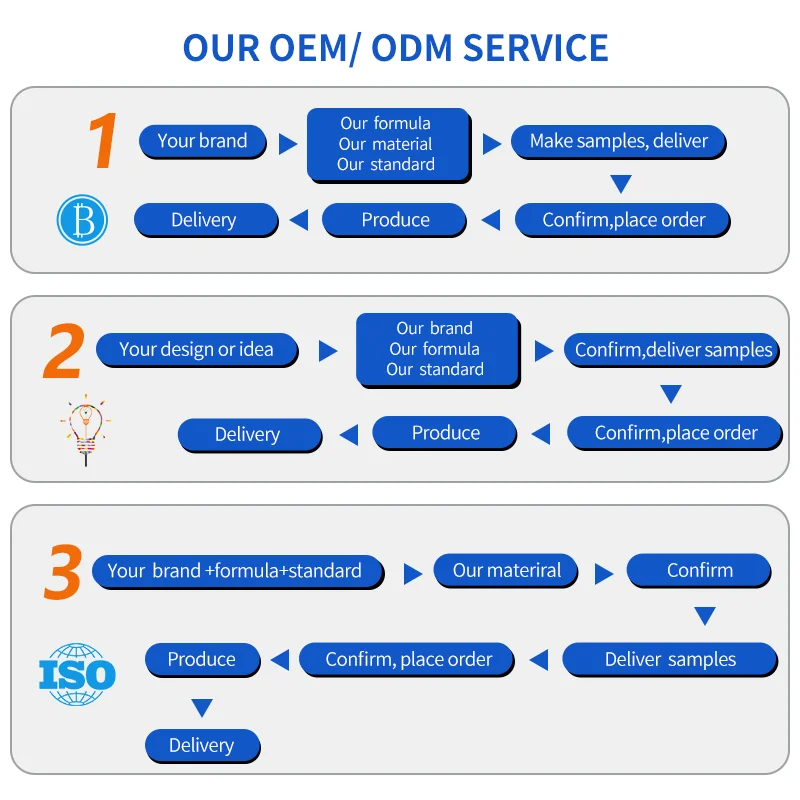 OUR OEM/ ODM SERVICE

1

Your brand

Our formula
Our material
Our standard

Make samples, deliver

Confirm,place order

Produce

Delivery

B

2

Your design or idea

Our brand
Our formula
Our standard

Confirm,deliver samples

Confirm,place order

Produce

Delivery

3

Your brand +formula+standard

Our materiral

Confirm

Deliver samples

Confirm, place order

Produce

Delivery

ISO